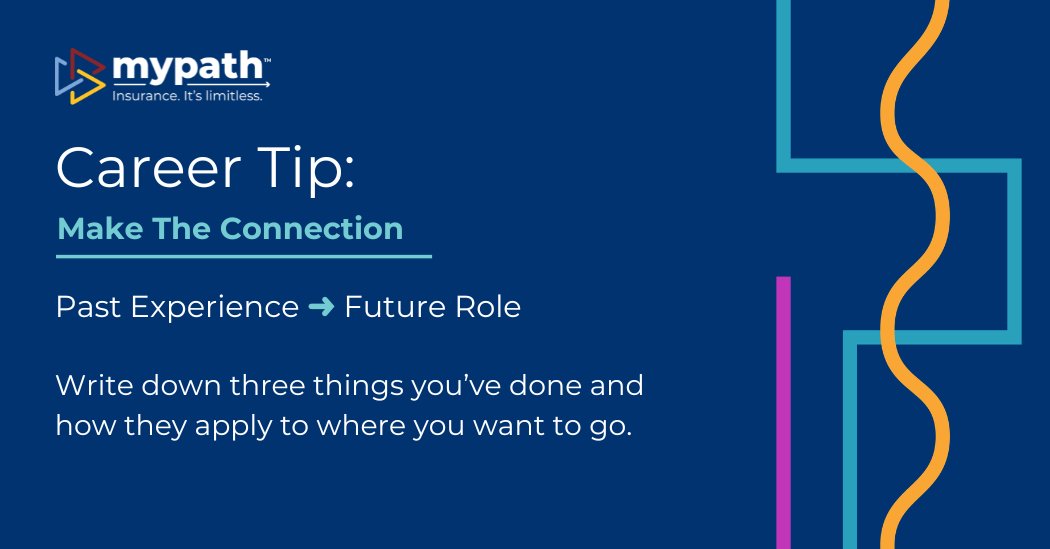 mypath™
Insurance. It's limitless.

Career Tip:

Make The Connection

Past Experience ➜ Future Role

Write down three things you've done and how they apply to where you want to go.